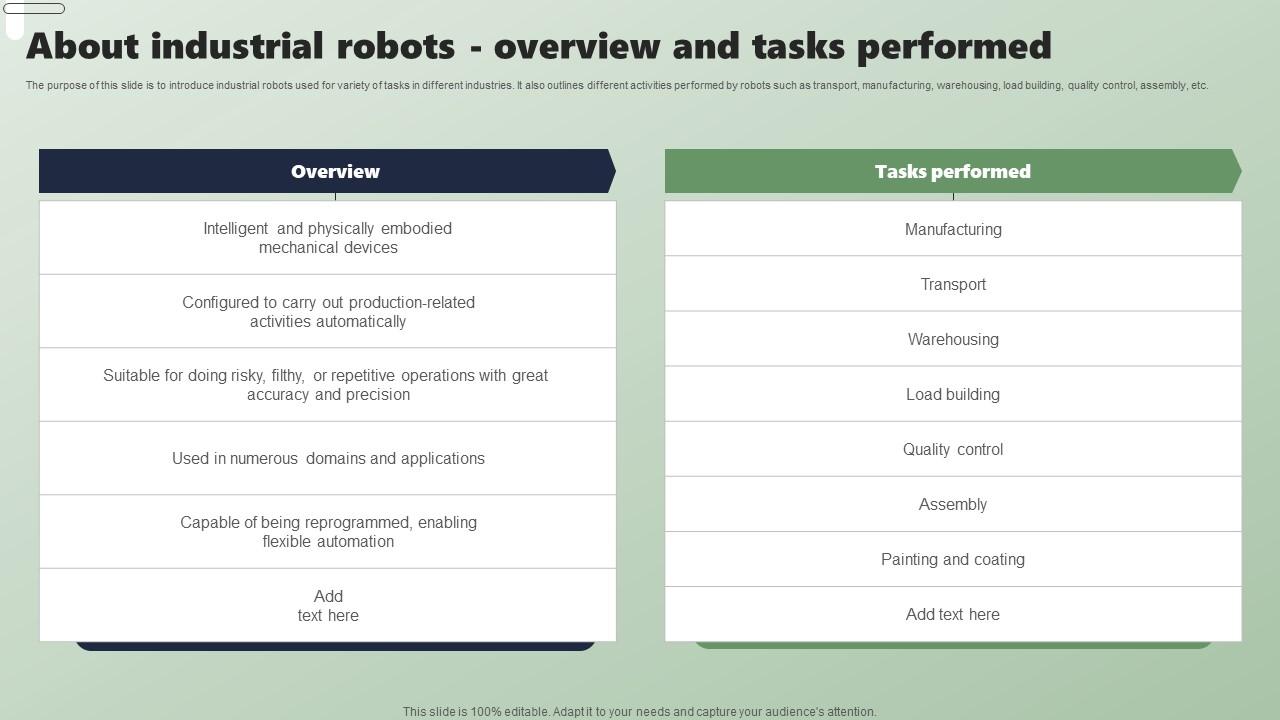 About industrial robots - overview and tasks performed

The purpose of this slide is to introduce industrial robots used for variety of tasks in different industries. It also outlines different activities performed by robots such as transport, manufacturing, warehousing, load building, quality control, assembly, etc.

Overview

Intelligent and physically embodied mechanical devices

Configured to carry out production-related activities automatically

Suitable for doing risky, filthy, or repetitive operations with great accuracy and precision

Used in numerous domains and applications

Capable of being reprogrammed, enabling flexible automation

Add text here

Tasks performed

Manufacturing

Transport

Warehousing

Load building

Quality control

Assembly

Painting and coating

Add text here

This slide is 100% editable. Adapt it to your needs and capture your audience's attention.